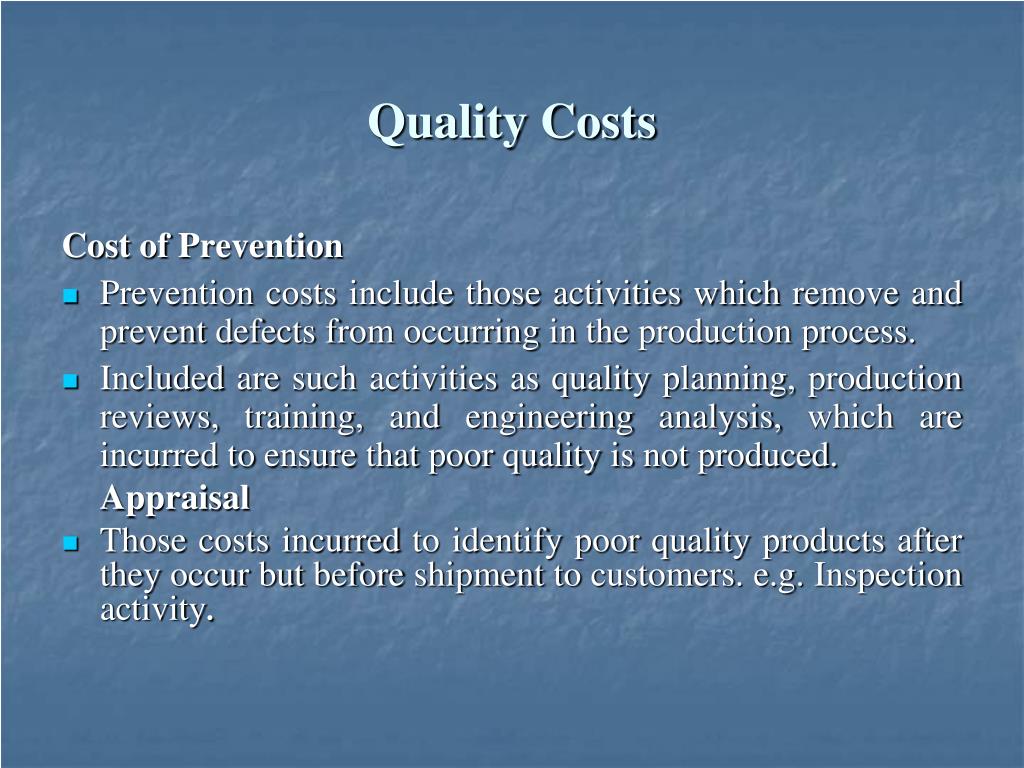 Quality Costs

Cost of Prevention

- Prevention costs include those activities which remove and prevent defects from occurring in the production process.
- Included are such activities as quality planning, production reviews, training, and engineering analysis, which are incurred to ensure that poor quality is not produced.

Appraisal

- Those costs incurred to identify poor quality products after they occur but before shipment to customers. e.g. Inspection activity.